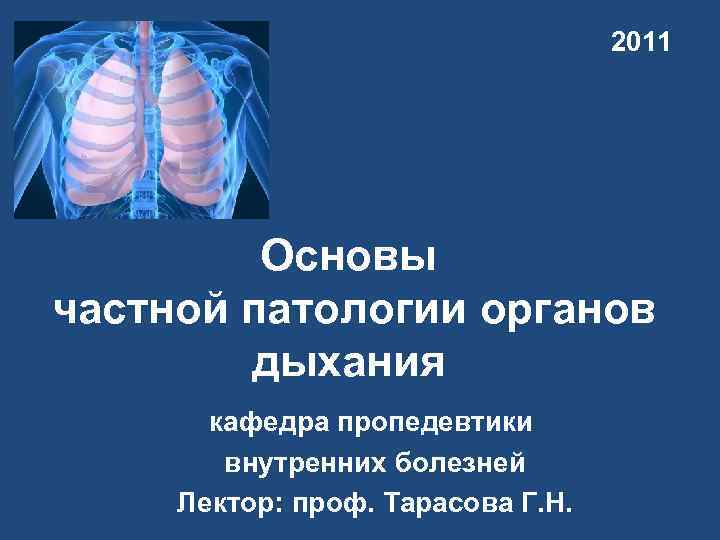 2011

Основы частной патологии органов дыхания

кафедра пропедевтики внутренних болезней
Лектор: проф. Тарасова Г.Н.